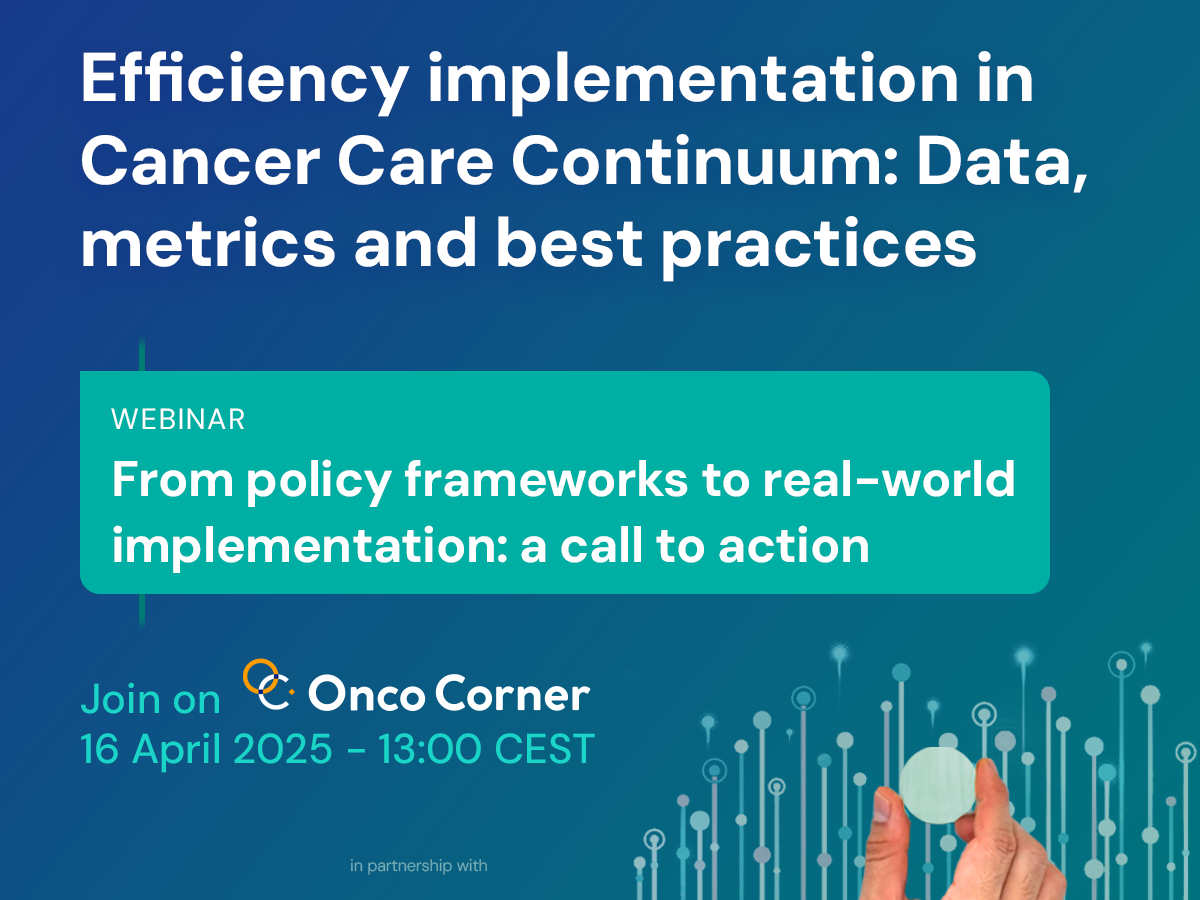 Efficiency implementation in Cancer Care Continuum: Data, metrics and best practices

WEBINAR

From policy frameworks to real-world implementation: a call to action

Join on Onco Corner
16 April 2025 - 13:00 CEST

in partnership with